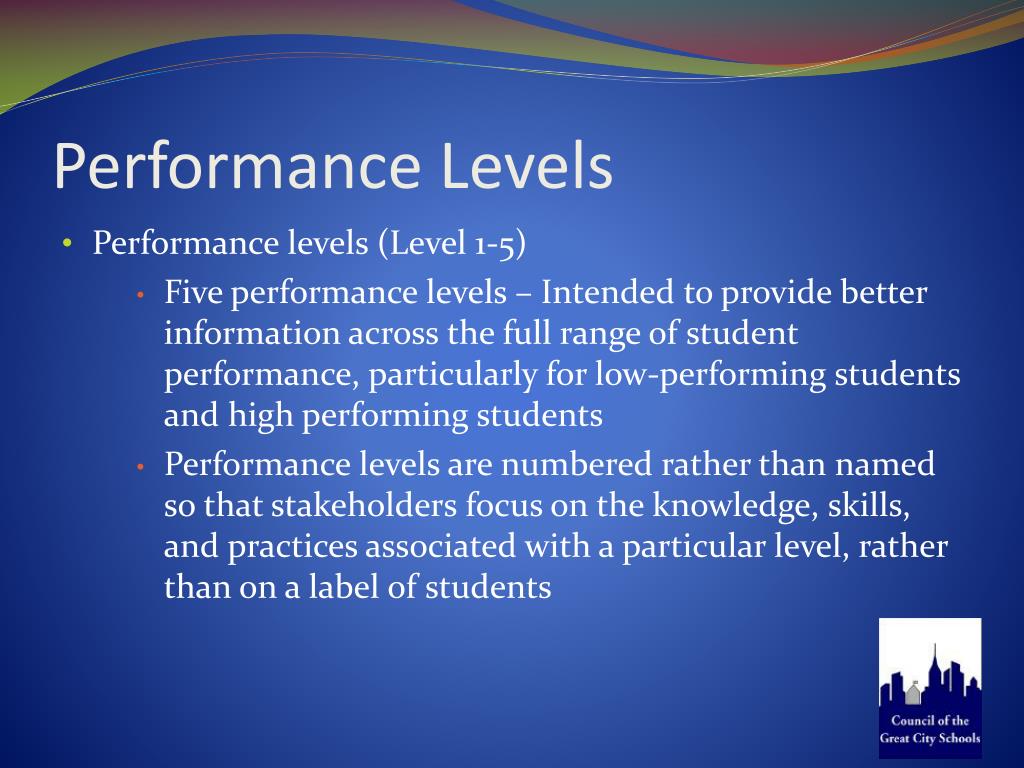 Performance Levels

• Performance levels (Level 1-5)

• Five performance levels – Intended to provide better information across the full range of student performance, particularly for low-performing students and high performing students

• Performance levels are numbered rather than named so that stakeholders focus on the knowledge, skills, and practices associated with a particular level, rather than on a label of students

Council of the Great City Schools